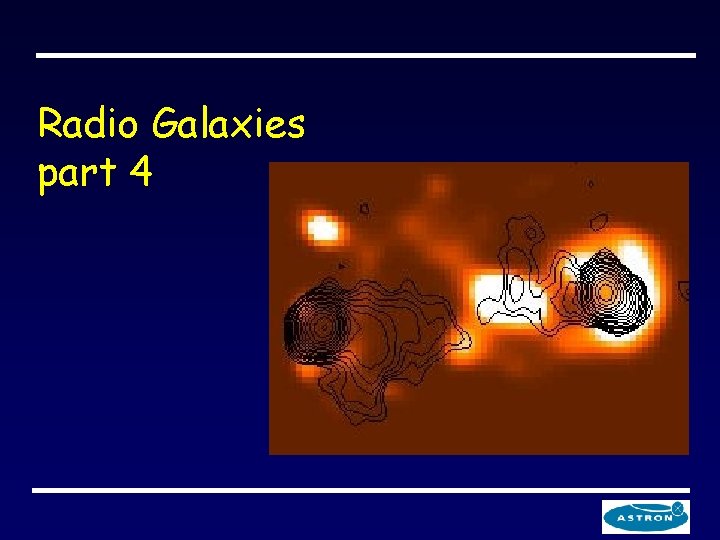 Radio Galaxies
part 4

ASTRON